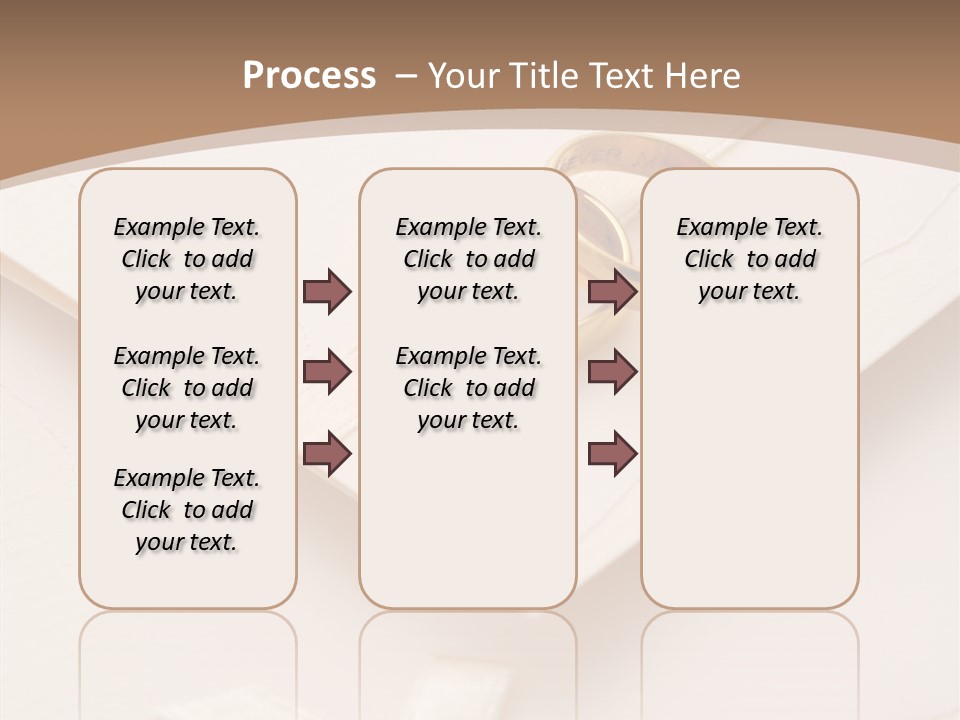 Process – Your Title Text Here

Example Text. Click to add your text.

Example Text. Click to add your text.

Example Text. Click to add your text.

Example Text. Click to add your text.

Example Text. Click to add your text.

Example Text. Click to add your text.